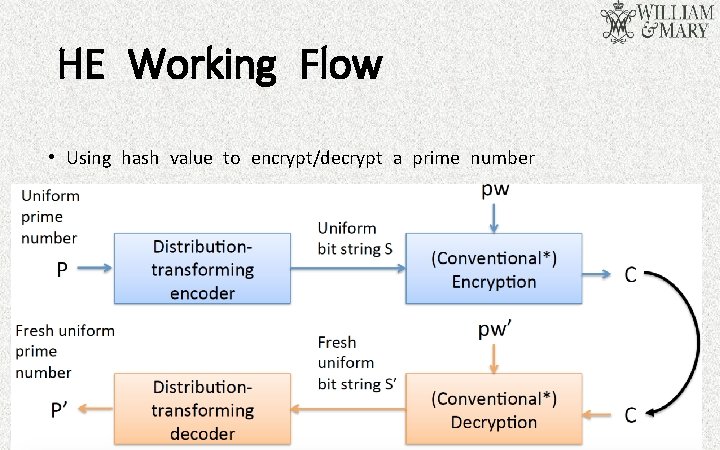 WILLIAM & MARY

HE Working Flow

• Using hash value to encrypt/decrypt a prime number

Uniform prime number

P

Distribution-transforming encoder

Uniform bit string S

pw

(Conventional*) Encryption

C

Fresh uniform prime number

P'

Distribution-transforming decoder

Fresh uniform bit string S'

pw'

(Conventional*) Decryption

C